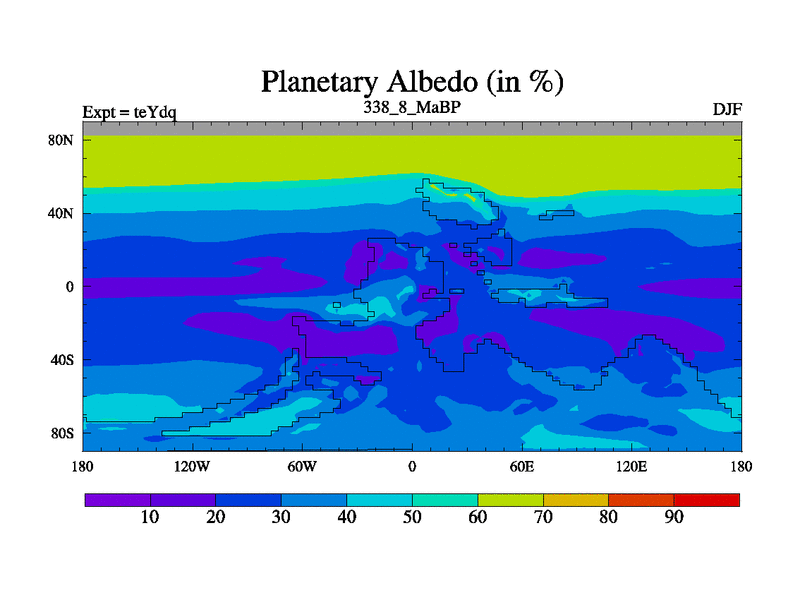 Planetary Albedo (in %)

Expt = teYdq

338_8_MaBP

DJF

80N
40N
0
40S
80S

180
120W
60W
0
60E
120E
180

10
20
30
40
50
60
70
80
90